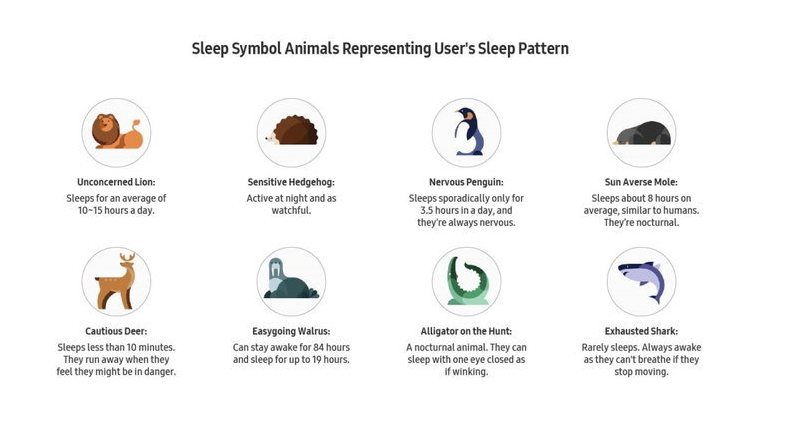 Sleep Symbol Animals Representing User's Sleep Pattern

Unconcerned Lion:
Sleeps for an average of 10~15 hours a day.

Sensitive Hedgehog:
Active at night and as watchful.

Nervous Penguin:
Sleeps sporadically only for 3.5 hours in a day, and they're always nervous.

Sun Averse Mole:
Sleeps about 8 hours on average, similar to humans. They're nocturnal.

Cautious Deer:
Sleeps less than 10 minutes. They run away when they feel they might be in danger.

Easygoing Walrus:
Can stay awake for 84 hours and sleep for up to 19 hours.

Alligator on the Hunt:
A nocturnal animal. They can sleep with one eye closed as if winking.

Exhausted Shark:
Rarely sleeps. Always awake as they can't breathe if they stop moving.